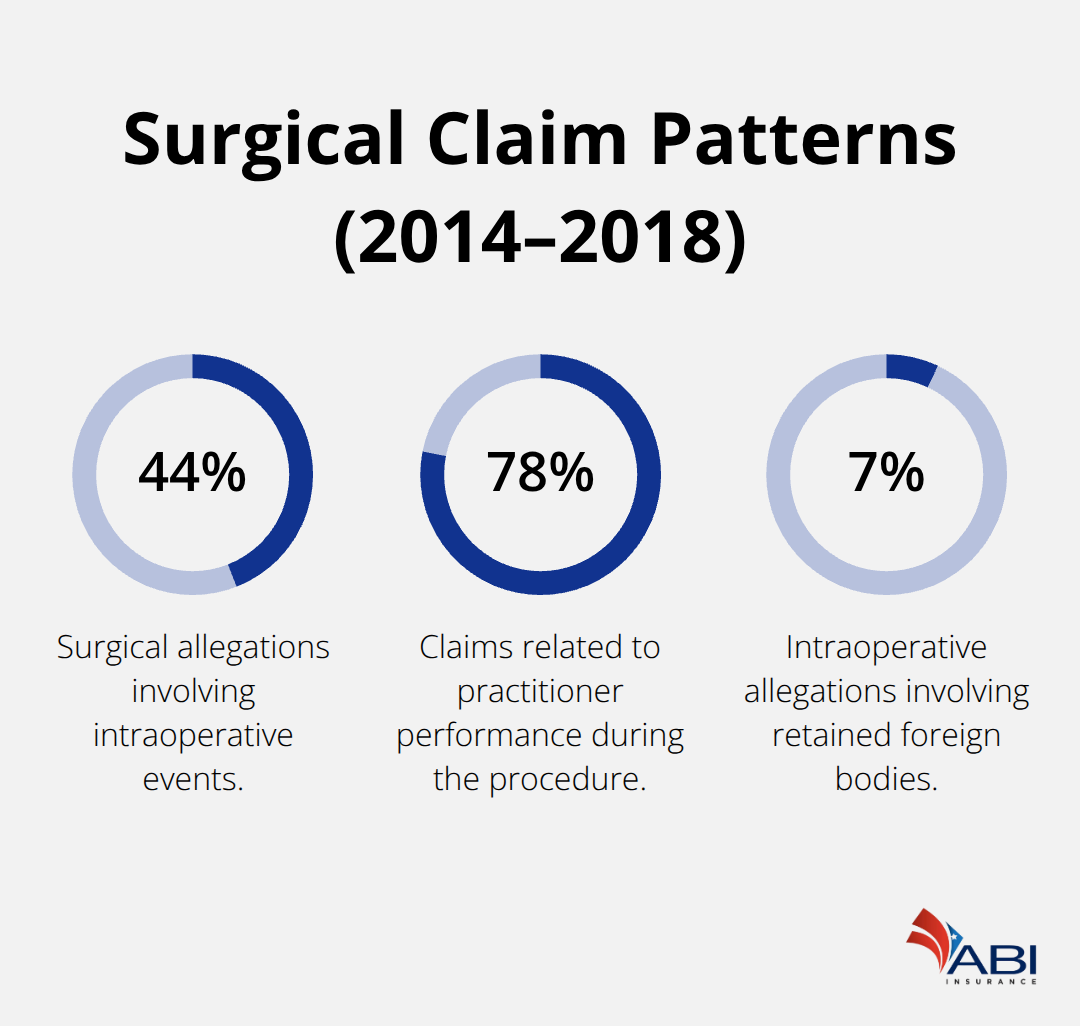 Surgical Claim Patterns (2014–2018)

44%

Surgical allegations involving intraoperative events.

78%

Claims related to practitioner performance during the procedure.

7%

Intraoperative allegations involving retained foreign bodies.

ABI
INSURANCE